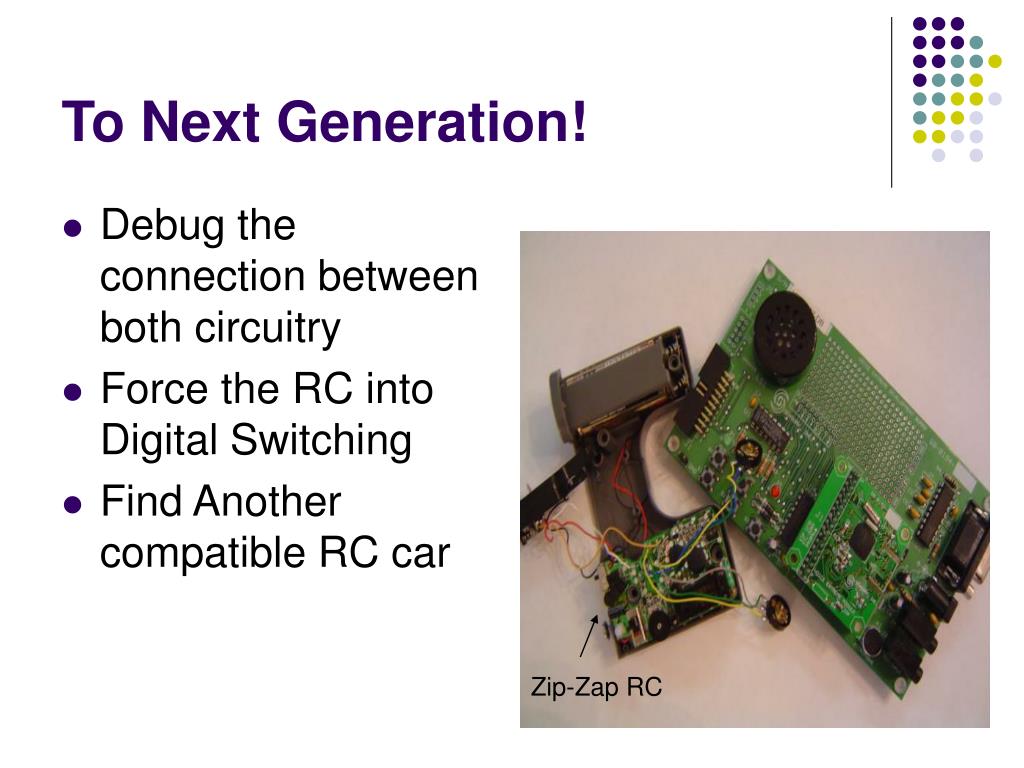 To Next Generation!

- Debug the connection between both circuitry
- Force the RC into Digital Switching
- Find Another compatible RC car

Zip-Zap RC